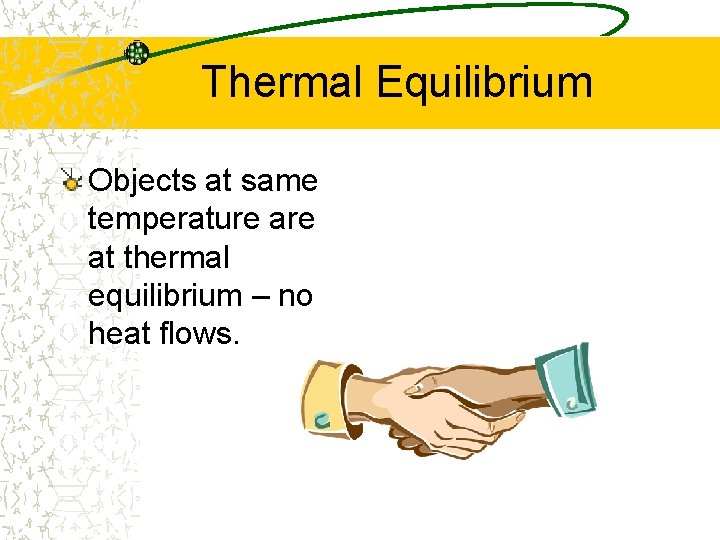 Thermal Equilibrium

Objects at same temperature are at thermal equilibrium – no heat flows.